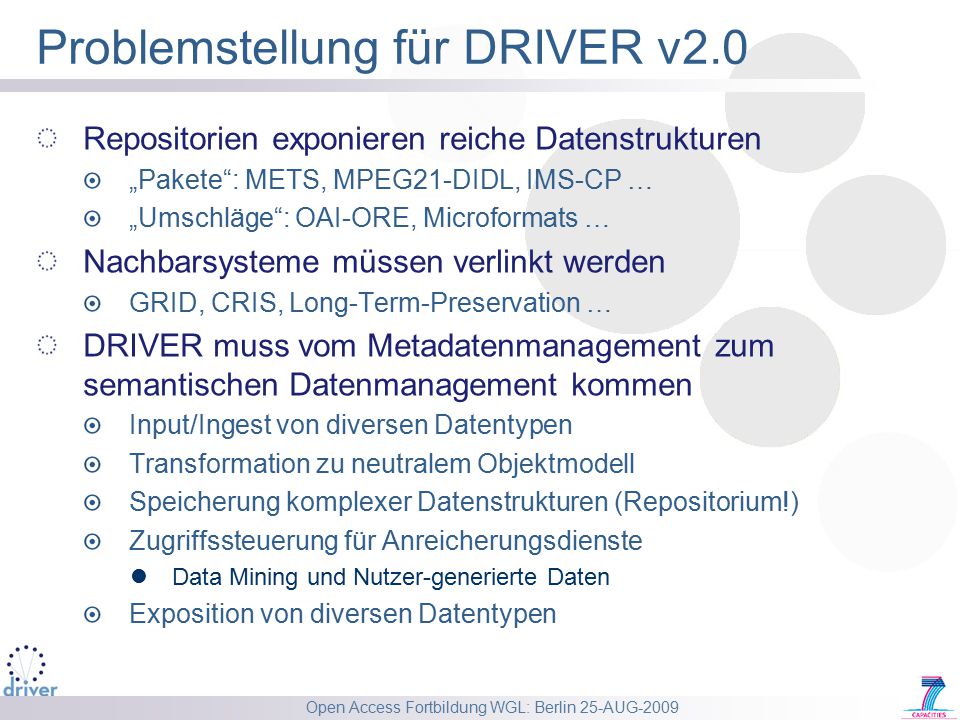 Problemstellung für DRIVER v2.0

Repositorien exponieren reiche Datenstrukturen

„Pakete“: METS, MPEG21-DIDL, IMS-CP …

„Umschläge“: OAI-ORE, Microformats …

Nachbarsysteme müssen verlinkt werden

GRID, CRIS, Long-Term-Preservation …

DRIVER muss vom Metadatenmanagement zum semantischen Datenmanagement kommen

Input/Ingest von diversen Datentypen

Transformation zu neutralem Objektmodell

Speicherung komplexer Datenstrukturen (Repositorium!)

Zugriffssteuerung für Anreicherungsdienste

Data Mining und Nutzer-generierte Daten

Exposition von diversen Datentypen

driver

Open Access Fortbildung WGL: Berlin 25-AUG-2009

7 CAPACITIES